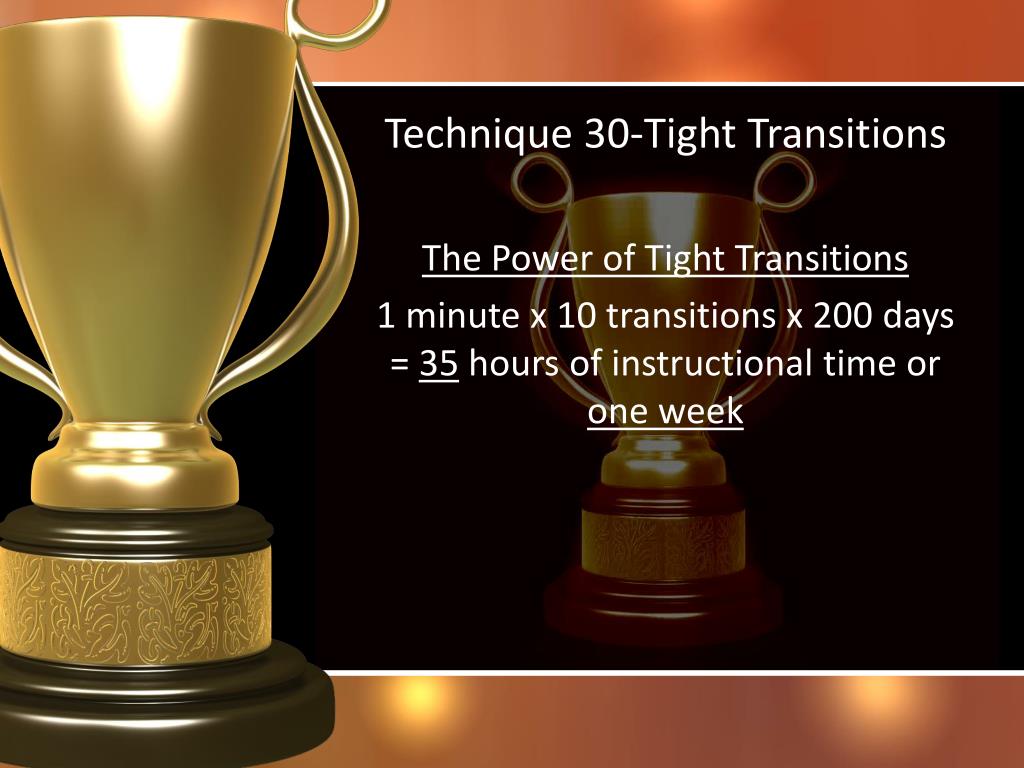 Technique 30-Tight Transitions

The Power of Tight Transitions

1 minute x 10 transitions x 200 days = 35 hours of instructional time or one week